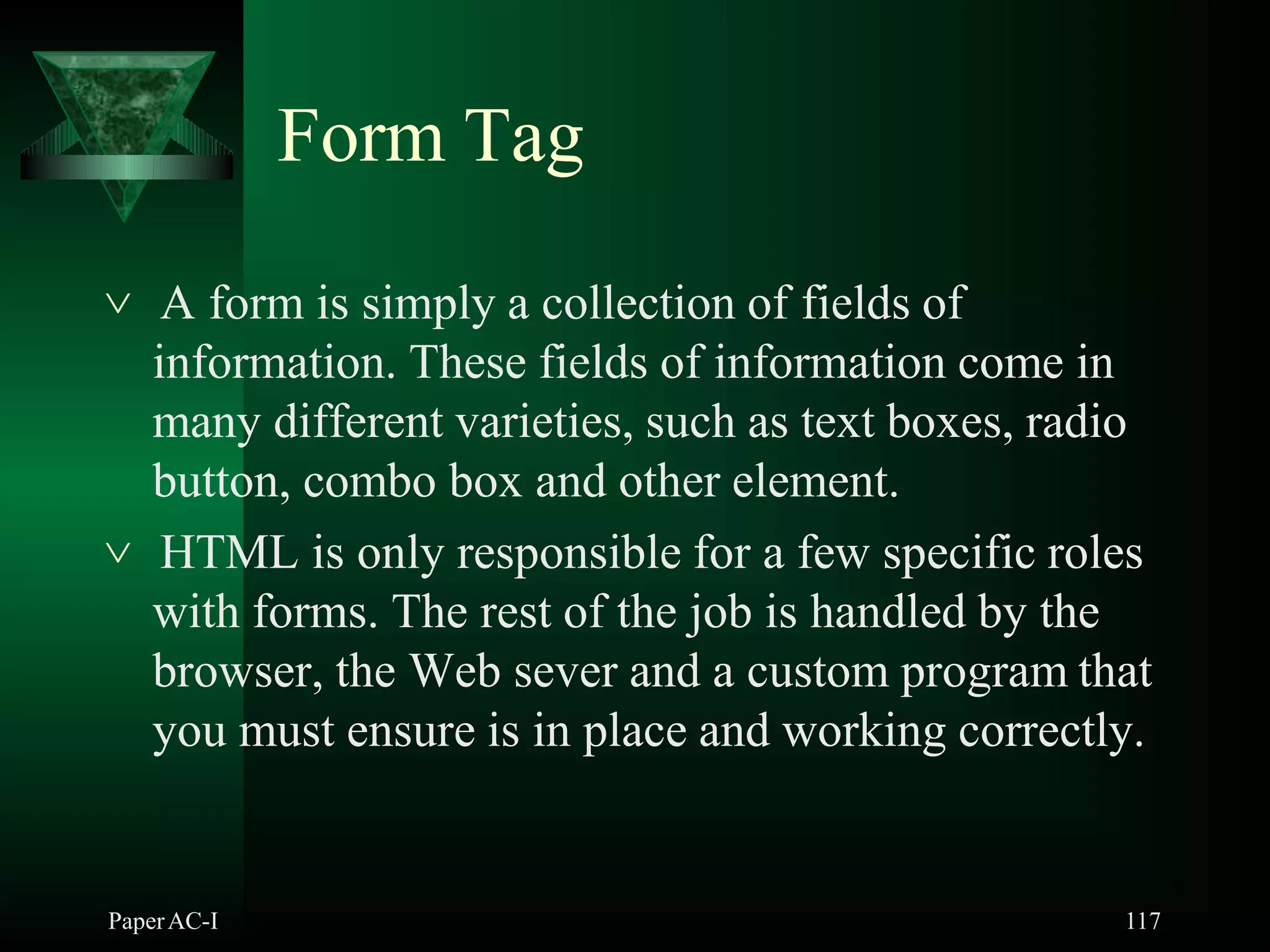 Form Tag

∨ A form is simply a collection of fields of information. These fields of information come in many different varieties, such as text boxes, radio button, combo box and other element.

∨ HTML is only responsible for a few specific roles with forms. The rest of the job is handled by the browser, the Web sever and a custom program that you must ensure is in place and working correctly.

Paper AC-I

117